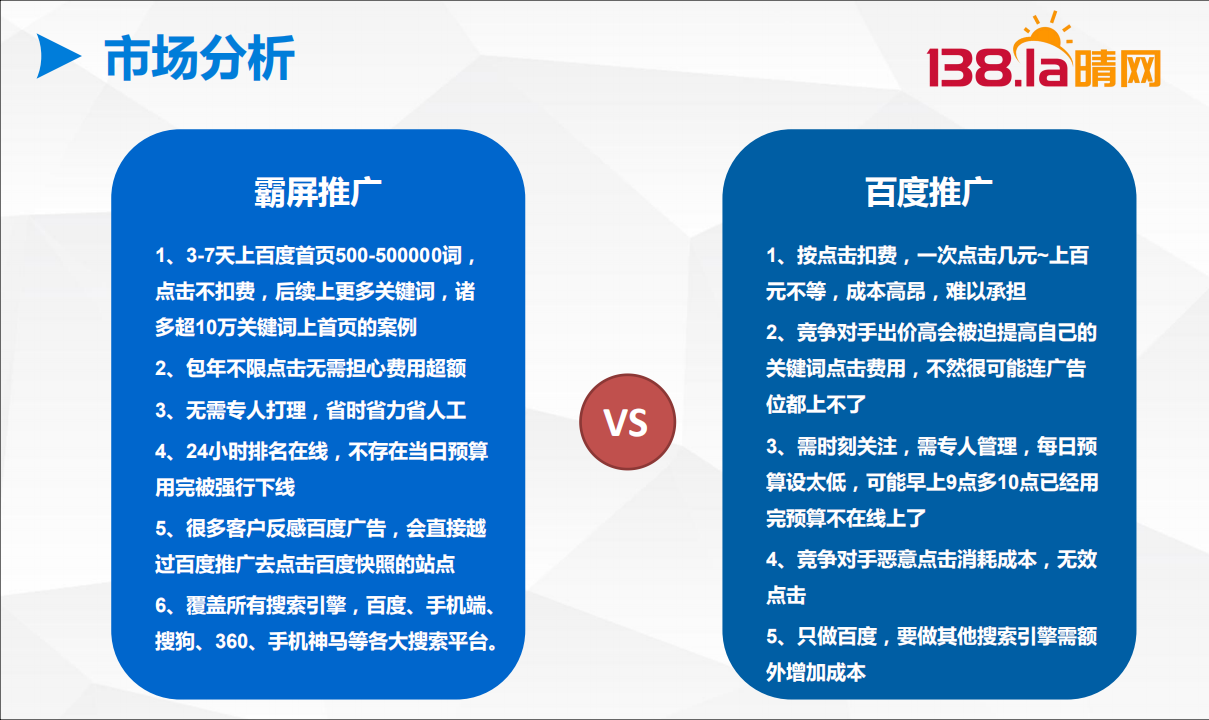 市场分析

138.la晴网

霸屏推广

1、3-7天上百度首页500-500000词，点击不扣费，后续上更多关键词，诸多超10万关键词上首页的案例

2、包年不限点击无需担心费用超额

3、无需专人打理，省时省力省人工

4、24小时排名在线，不存在当日预算用完被强行下线

5、很多客户反感百度广告，会直接越过百度推广去点击百度快照的站点

6、覆盖所有搜索引擎，百度、手机端、搜狗、360、手机神马等各大搜索平台。

VS

百度推广

1、按点击扣费，一次点击几元~上百元不等，成本高昂，难以承担

2、竞争对手出价高会被迫提高自己的关键词点击费用，不然很可能连广告位都上不了

3、需时刻关注，需专人管理，每日预算设太低，可能早上9点多10点已经用完预算不在线上了

4、竞争对手恶意点击消耗成本，无效点击

5、只做百度，要做其他搜索引擎需额外增加成本